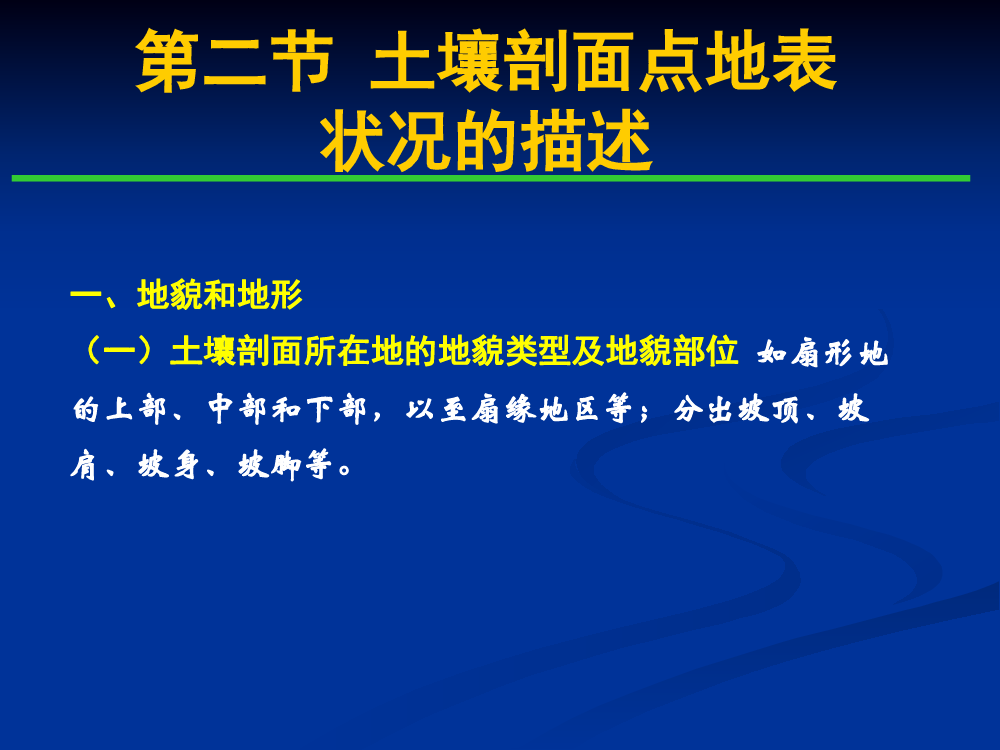 第二节 土壤剖面点地表状况的描述

一、地貌和地形

（一）土壤剖面所在地的地貌类型及地貌部位 如扇形地的上部、中部和下部，以至扇缘地区等；分出坡顶、坡肩、坡身、坡脚等。